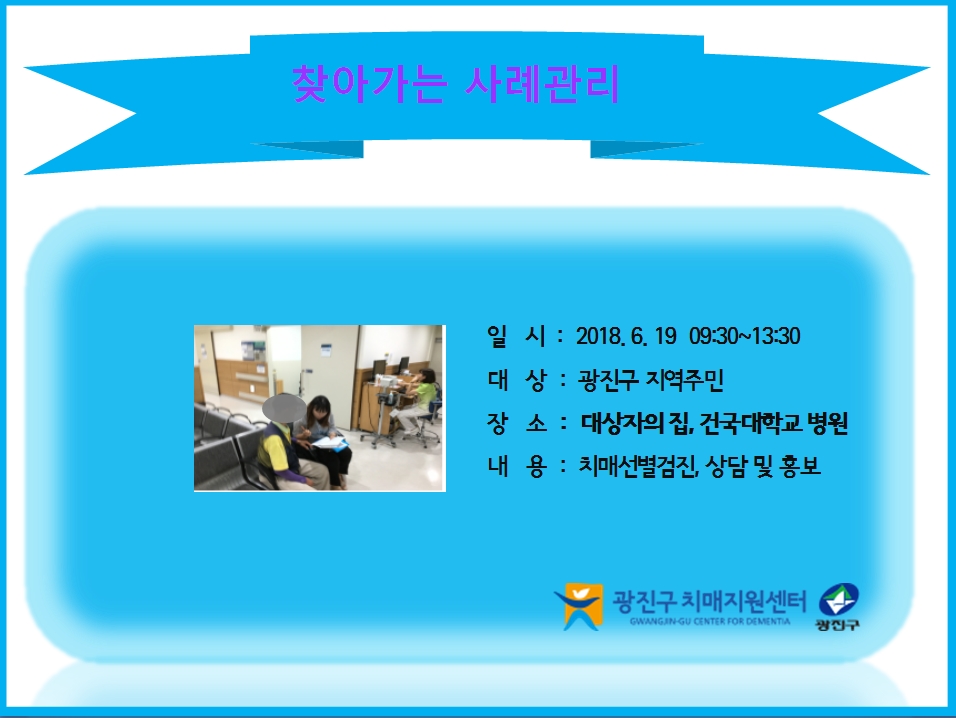 찾아가는 사례관리

일 시 : 2018. 6. 19 09:30~13:30
대 상 : 광진구 지역주민
장 소 : 대상자의 집, 건국대학교 병원
내 용 : 치매선별검진, 상담 및 홍보

광진구 치매지원센터
GWANGJIN-GU CENTER FOR DEMENTIA
광진구